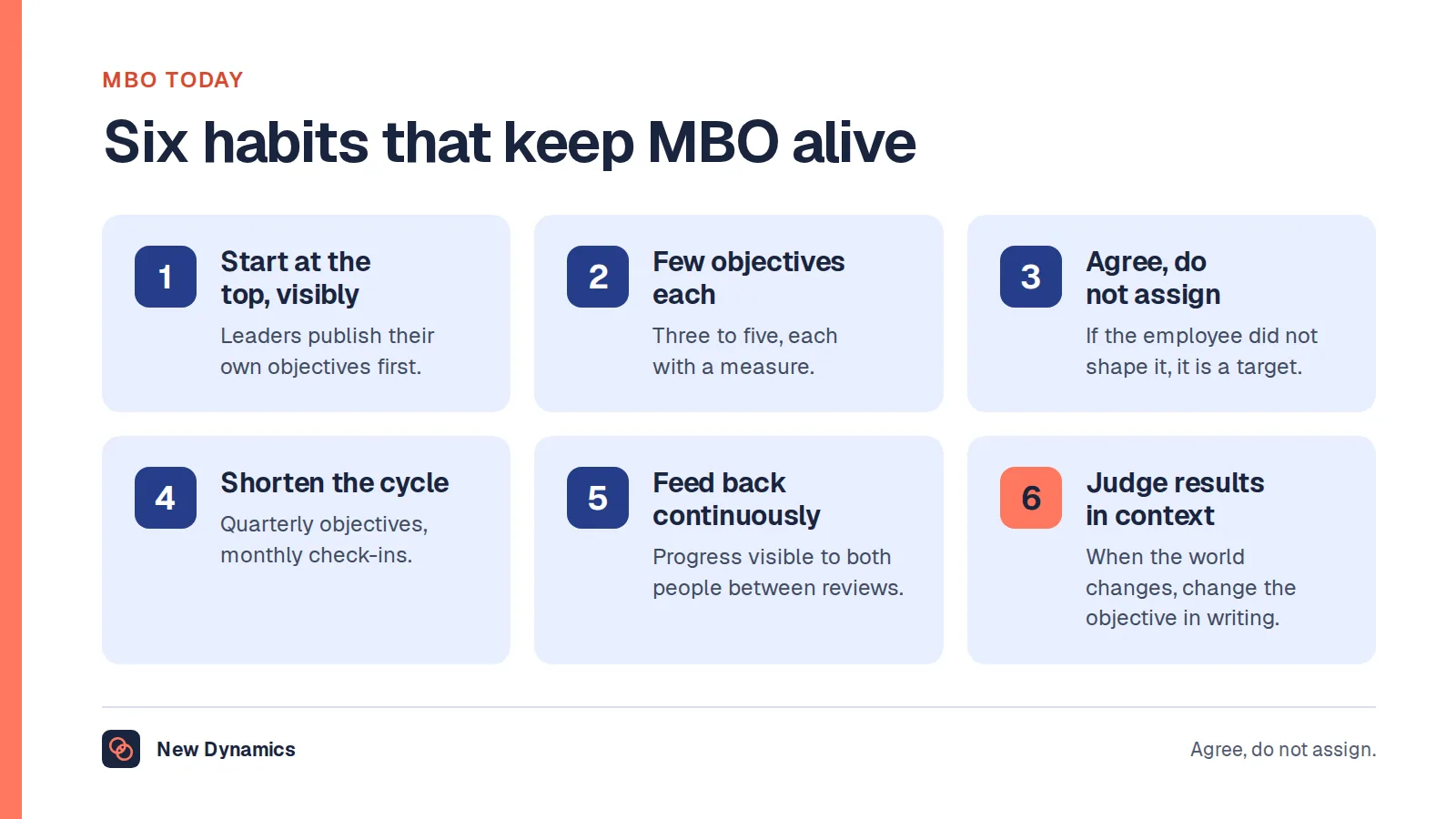 MBO TODAY

Six habits that keep MBO alive

1
Start at the top, visibly
Leaders publish their own objectives first.

2
Few objectives each
Three to five, each with a measure.

3
Agree, do not assign
If the employee did not shape it, it is a target.

4
Shorten the cycle
Quarterly objectives, monthly check-ins.

5
Feed back continuously
Progress visible to both people between reviews.

6
Judge results in context
When the world changes, change the objective in writing.

New Dynamics

Agree, do not assign.